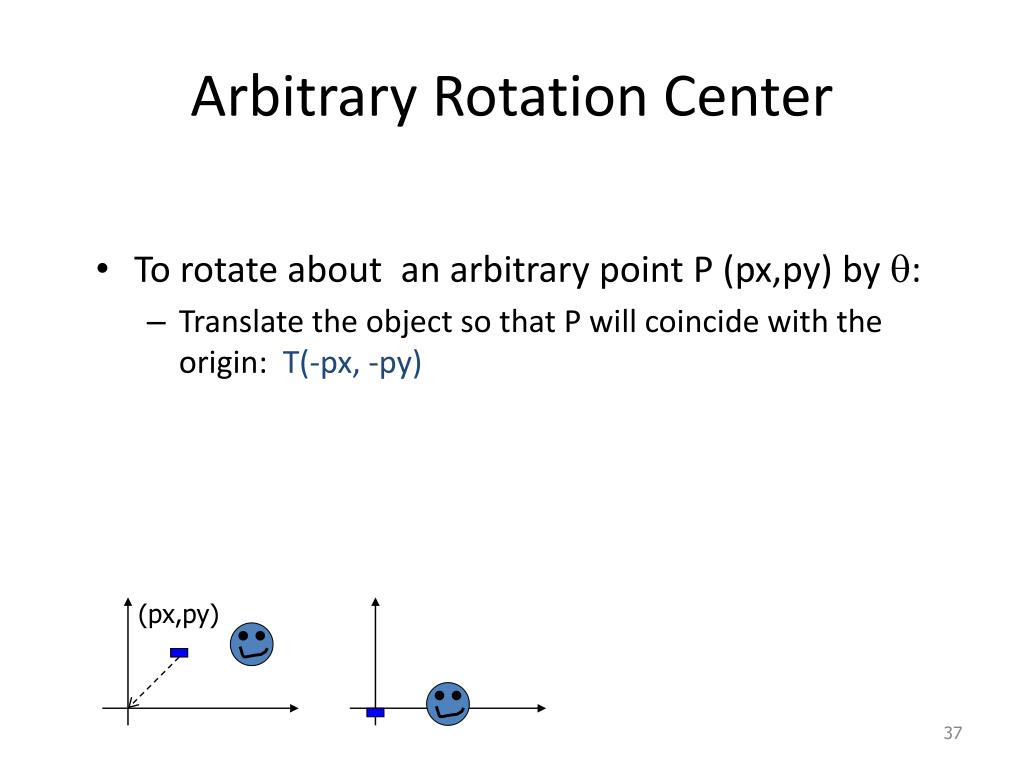 Arbitrary Rotation Center

• To rotate about an arbitrary point P (px,py) by $\theta$:
– Translate the object so that P will coincide with the origin: T(-px, -py)

(px,py)

37